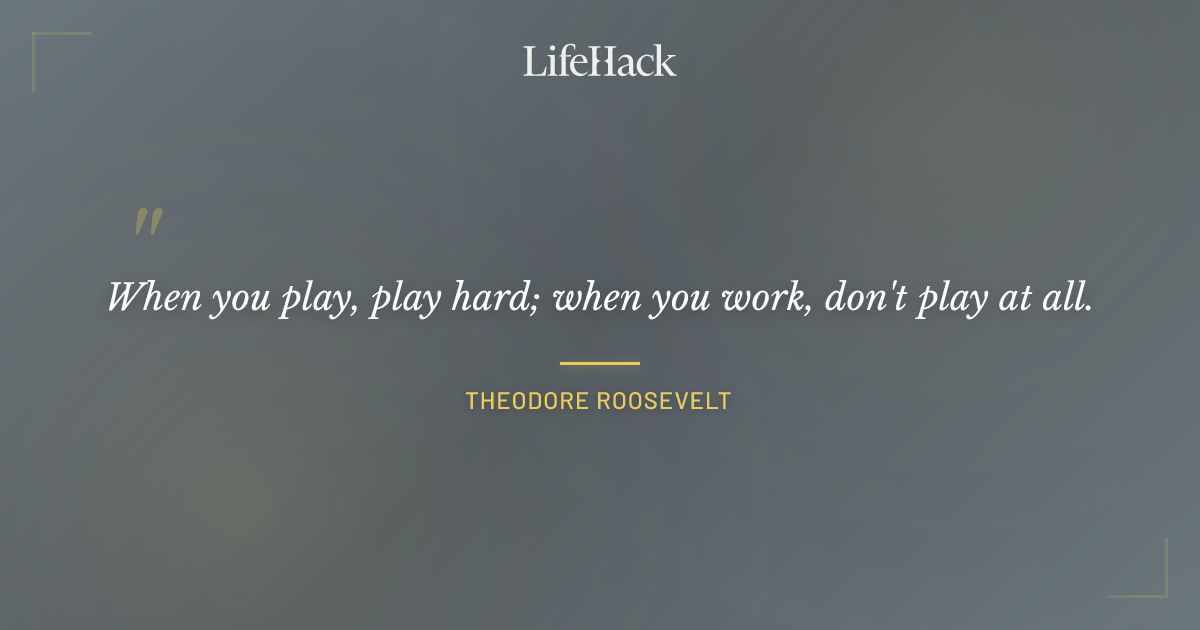 LifeHack

"

When you play, play hard; when you work, don't play at all.

THEODORE ROOSEVELT